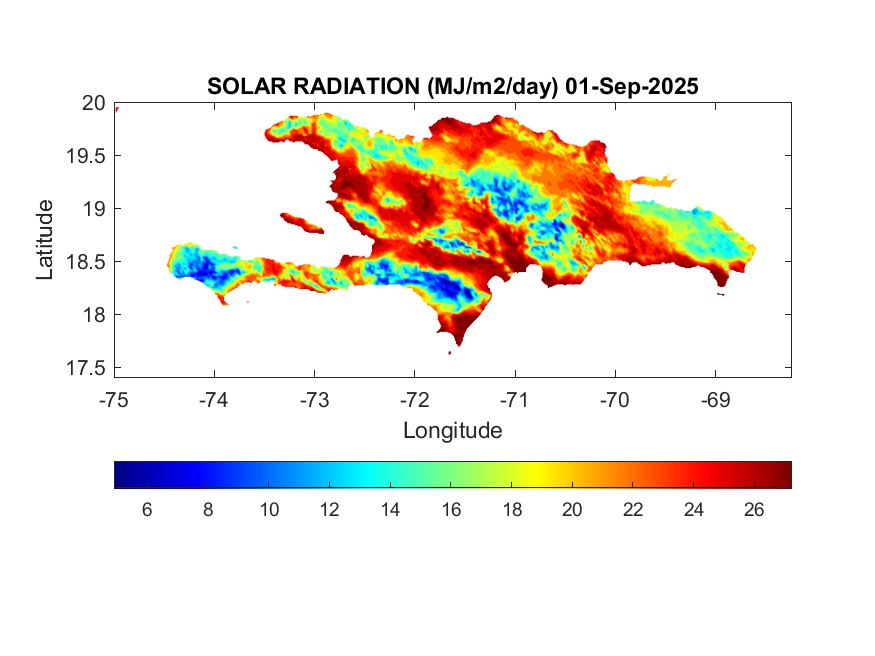 SOLAR RADIATION (MJ/m2/day) 01-Sep-2025

Latitude

20
19.5
19
18.5
18
17.5

-75 -74 -73 -72 -71 -70 -69

Longitude

6 8 10 12 14 16 18 20 22 24 26